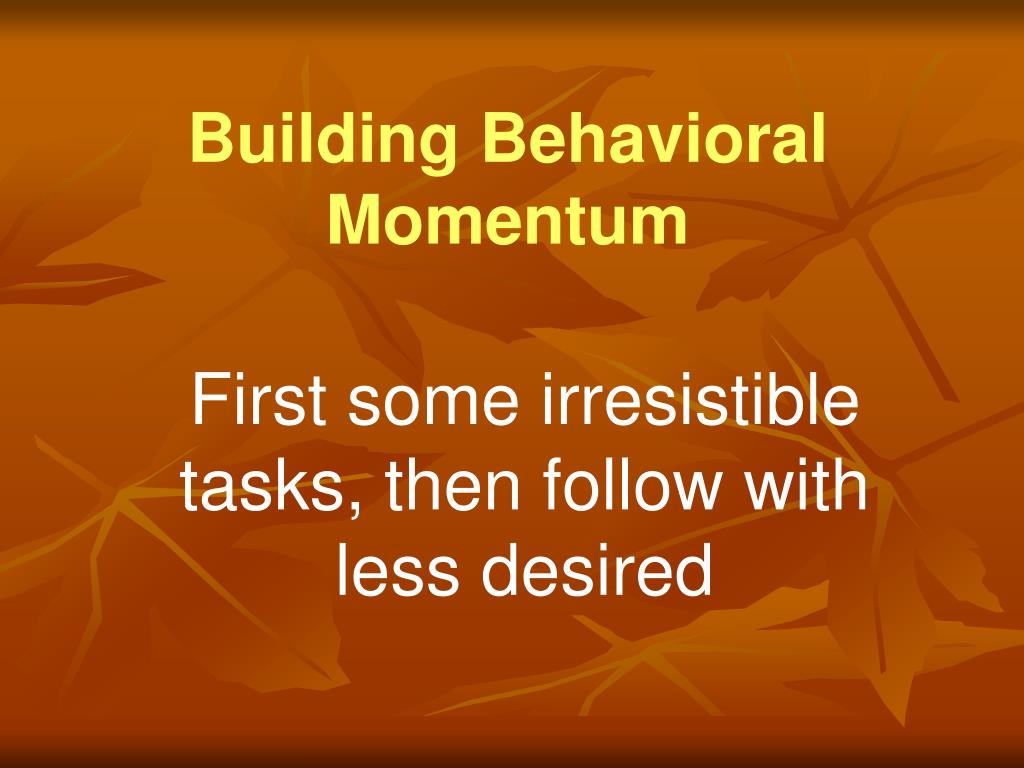 Building Behavioral Momentum

First some irresistible tasks, then follow with less desired